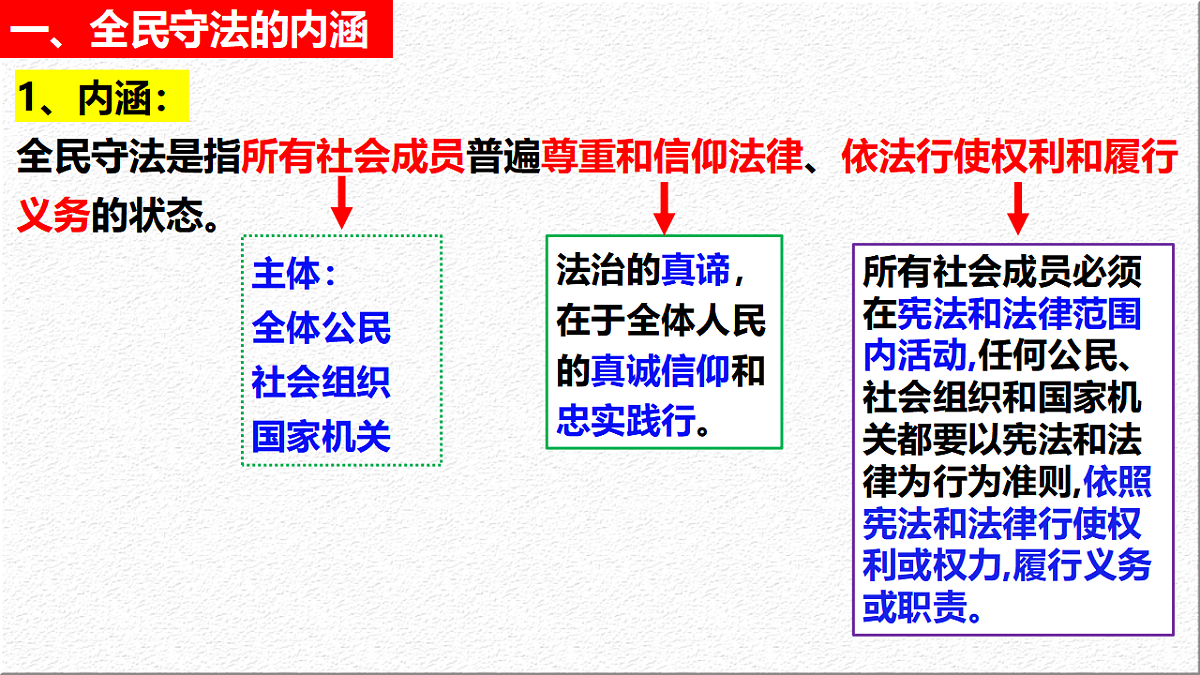 一、全民守法的内涵

1、内涵：

全民守法是指所有社会成员普遍尊重和信仰法律、依法行使权利和履行义务的状态。

主体：
全体公民
社会组织
国家机关

法治的真谛，在于全体人民的真诚信仰和忠实践行。

所有社会成员必须在宪法和法律范围内活动,任何公民、社会组织和国家机关都要以宪法和法律为行为准则,依照宪法和法律行使权利或权力,履行义务或职责。